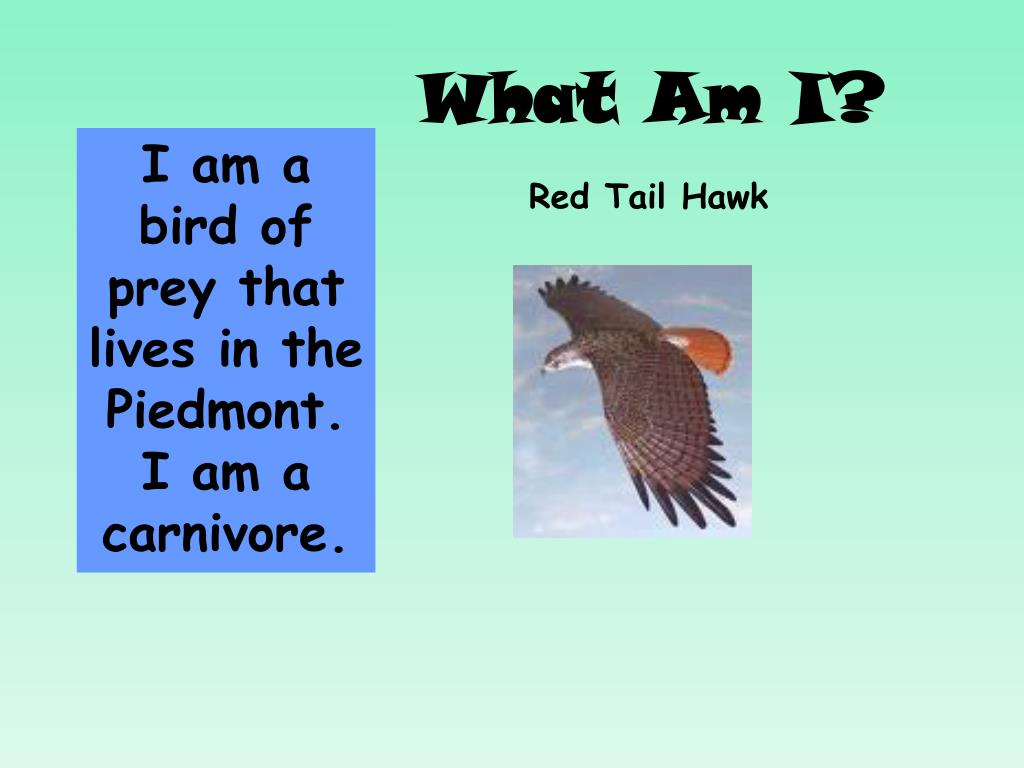 What Am I?

I am a bird of prey that lives in the Piedmont. I am a carnivore.

Red Tail Hawk